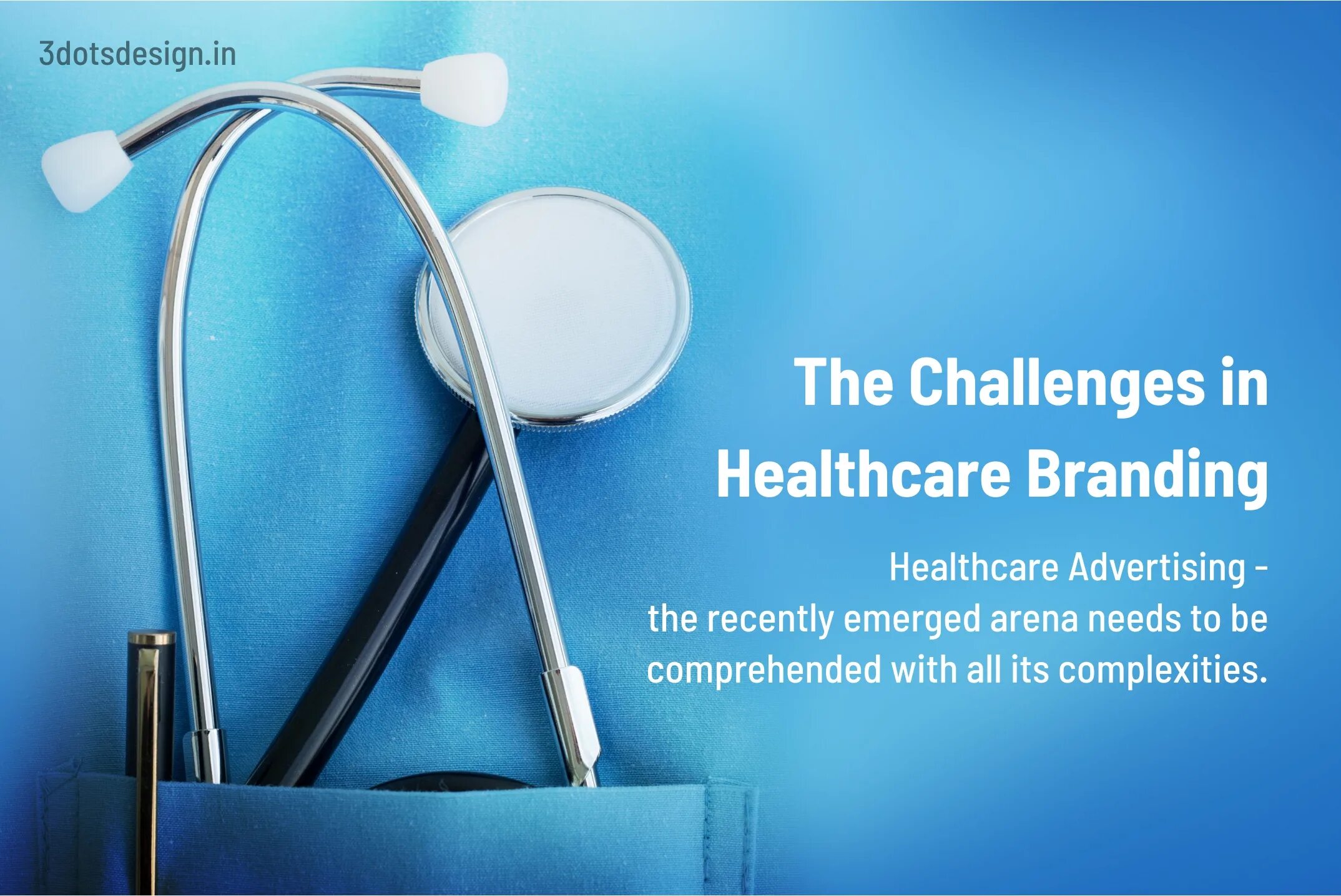 3dotsdesign.in

The Challenges in Healthcare Branding

Healthcare Advertising - the recently emerged arena needs to be comprehended with all its complexities.